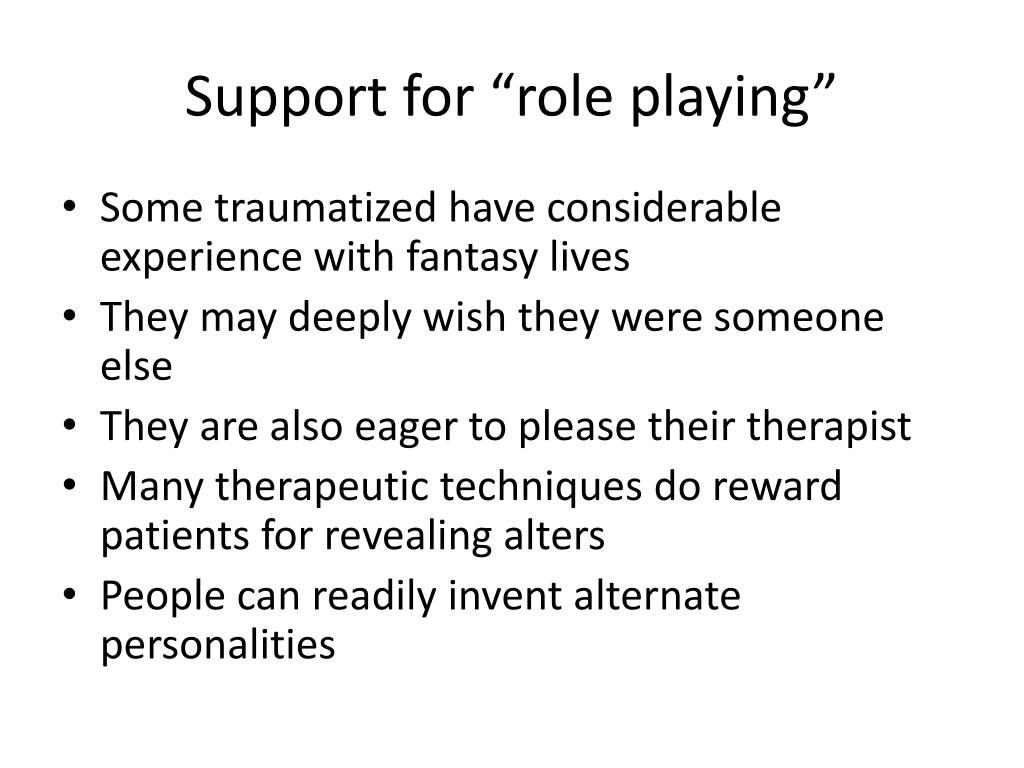 Support for “role playing”

• Some traumatized have considerable experience with fantasy lives
• They may deeply wish they were someone else
• They are also eager to please their therapist
• Many therapeutic techniques do reward patients for revealing alters
• People can readily invent alternate personalities